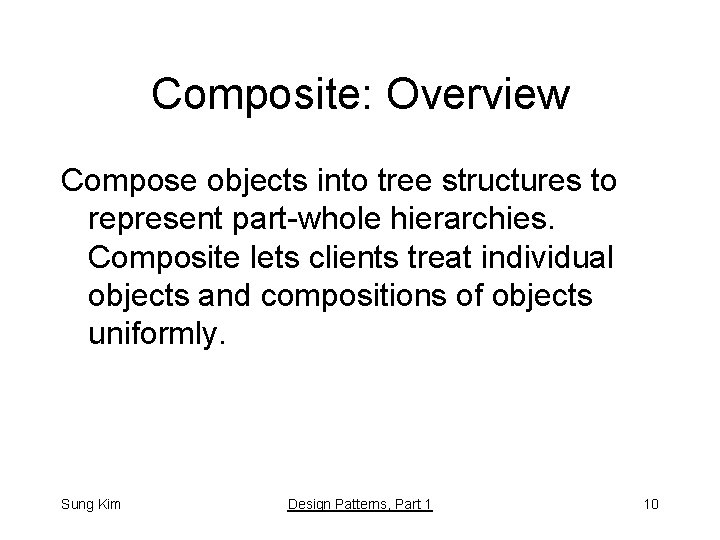 Composite: Overview

Compose objects into tree structures to represent part-whole hierarchies. Composite lets clients treat individual objects and compositions of objects uniformly.

Sung Kim

Design Patterns, Part 1

10